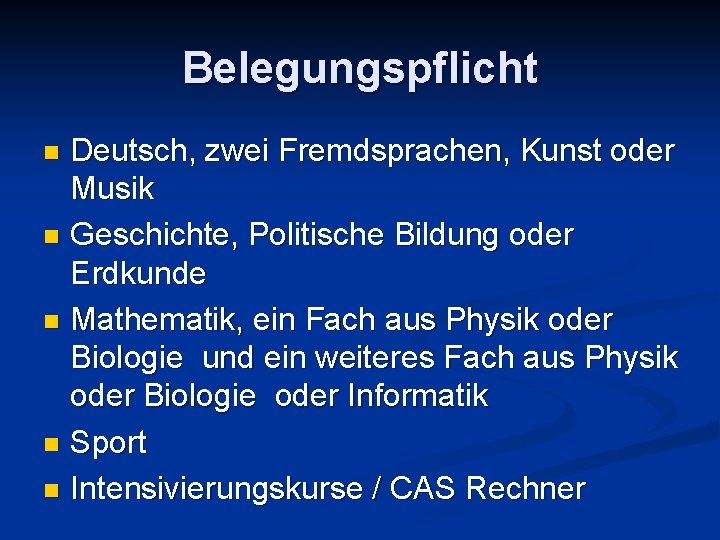 Belegungspflicht

- Deutsch, zwei Fremdsprachen, Kunst oder Musik
- Geschichte, Politische Bildung oder Erdkunde
- Mathematik, ein Fach aus Physik oder Biologie und ein weiteres Fach aus Physik oder Biologie oder Informatik
- Sport
- Intensivierungskurse / CAS Rechner